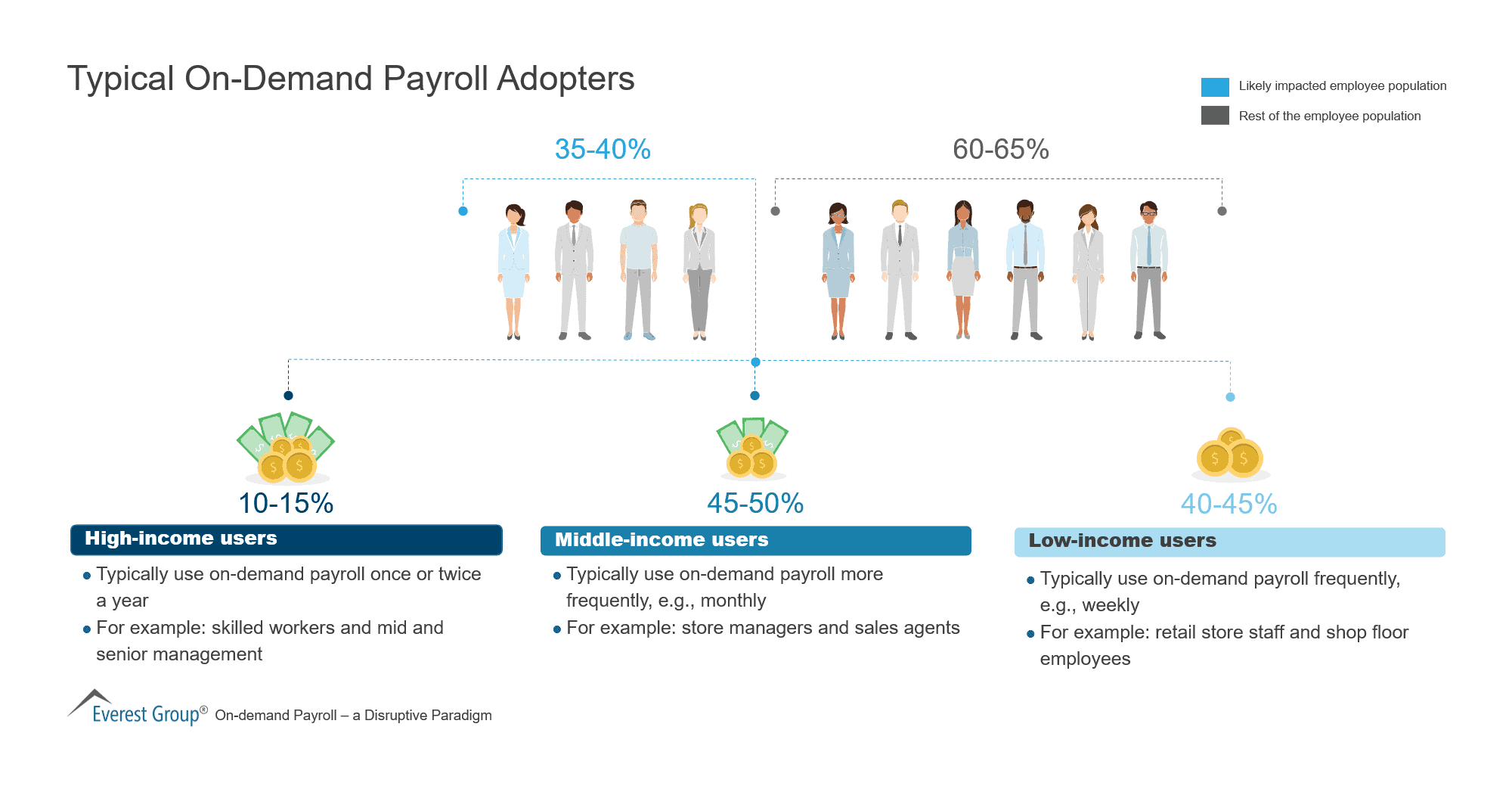 Typical On-Demand Payroll Adopters

Likely impacted employee population
Rest of the employee population

35-40%

60-65%

10-15%

High-income users

- Typically use on-demand payroll once or twice a year
- For example: skilled workers and mid and senior management

45-50%

Middle-income users

- Typically use on-demand payroll more frequently, e.g., monthly
- For example: store managers and sales agents

40-45%

Low-income users

- Typically use on-demand payroll frequently, e.g., weekly
- For example: retail store staff and shop floor employees

Everest Group® On-demand Payroll – a Disruptive Paradigm